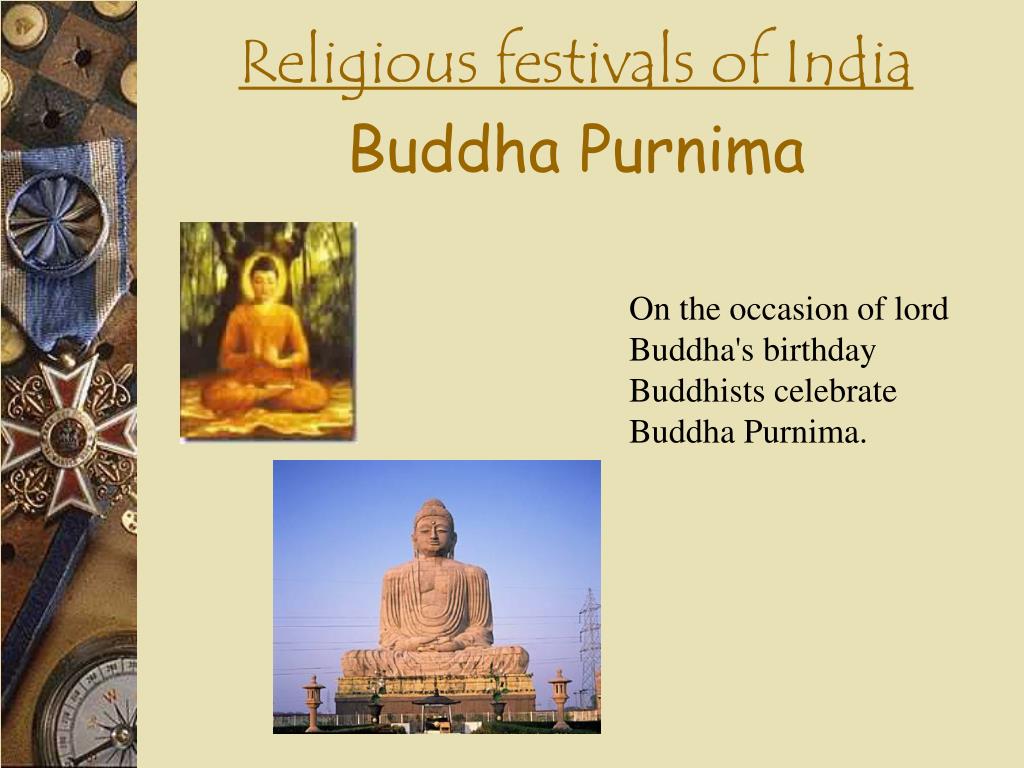 Religious festivals of India
Buddha Purnima

On the occasion of lord Buddha's birthday Buddhists celebrate Buddha Purnima.